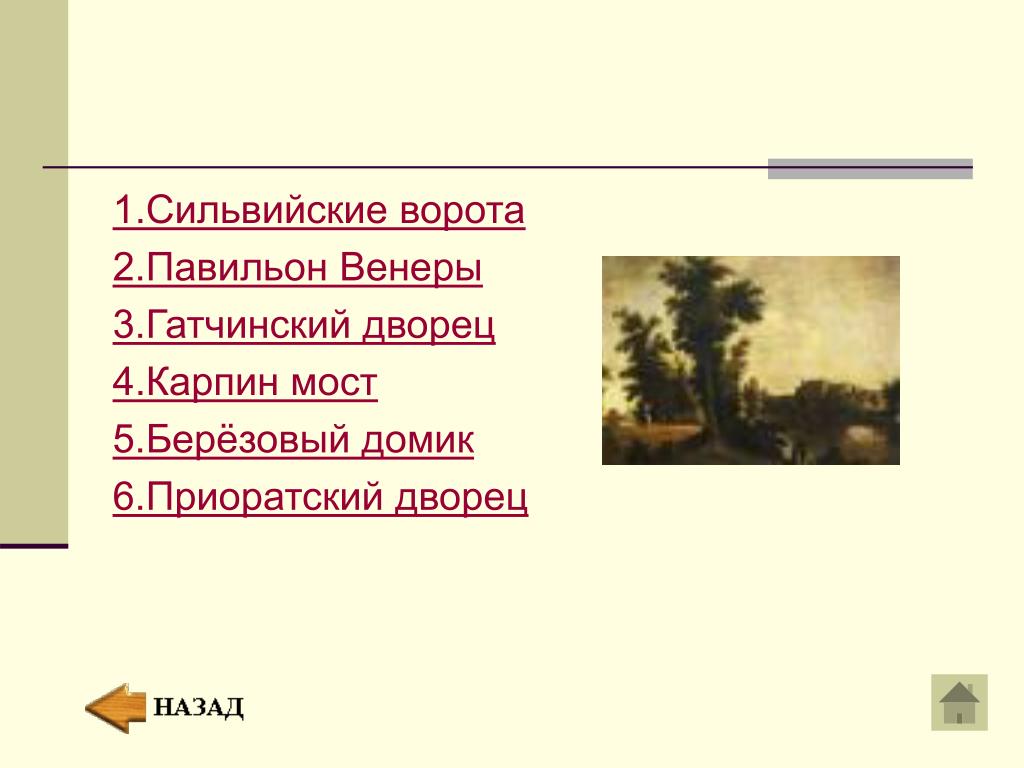 1.Сильвийские ворота
2.Павильон Венеры
3.Гатчинский дворец
4.Карпин мост
5.Берёзовый домик
6.Приоратский дворец

НАЗАД